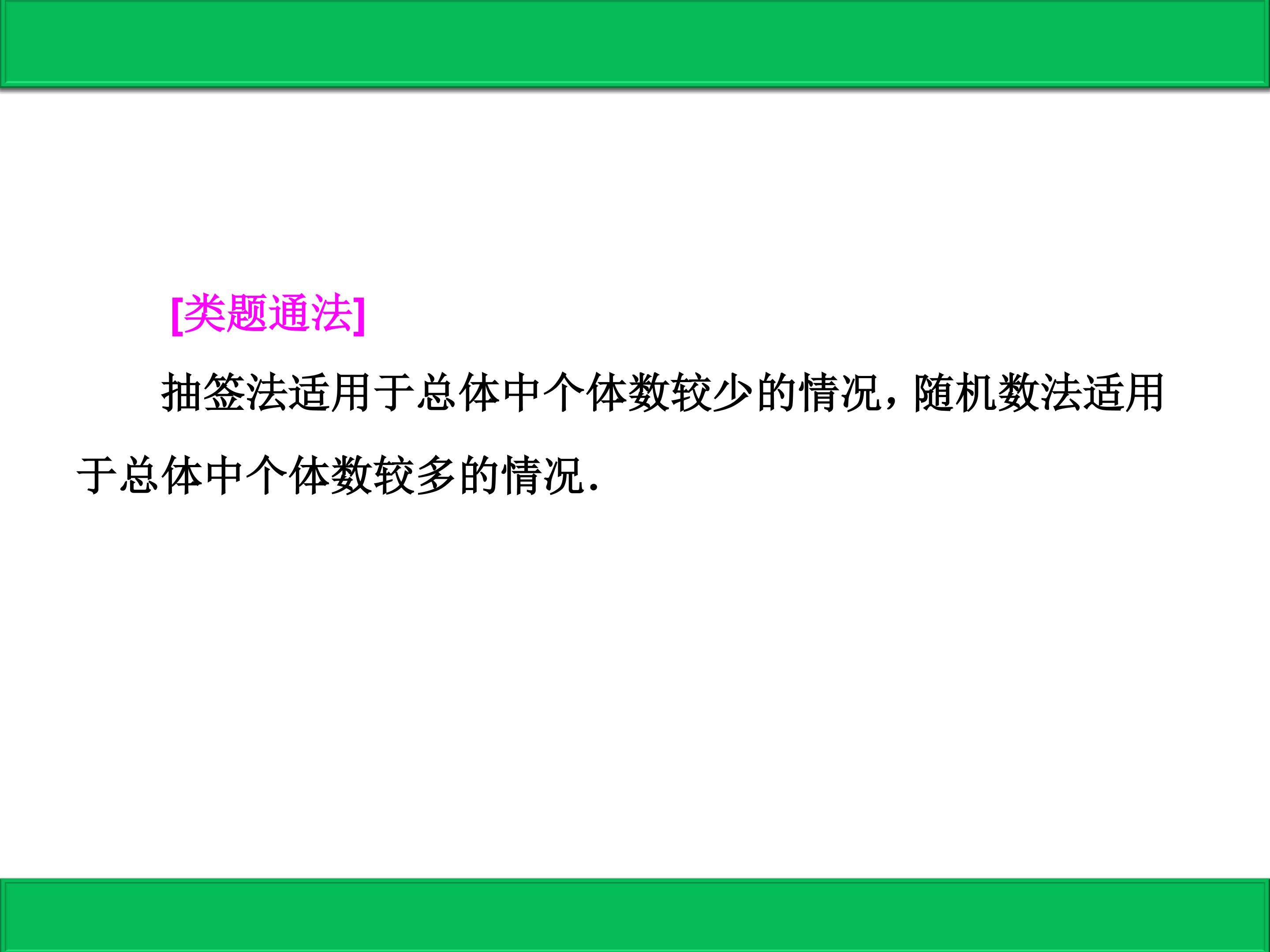 [类题通法]

抽签法适用于总体中个体数较少的情况，随机数法适用于总体中个体数较多的情况.